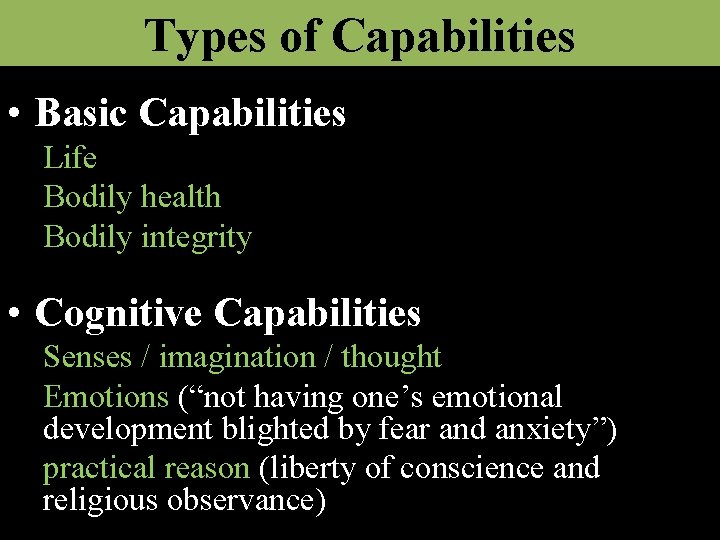 Types of Capabilities

• Basic Capabilities
Life
Bodily health
Bodily integrity

• Cognitive Capabilities
Senses / imagination / thought
Emotions (“not having one’s emotional development blighted by fear and anxiety”)
practical reason (liberty of conscience and religious observance)